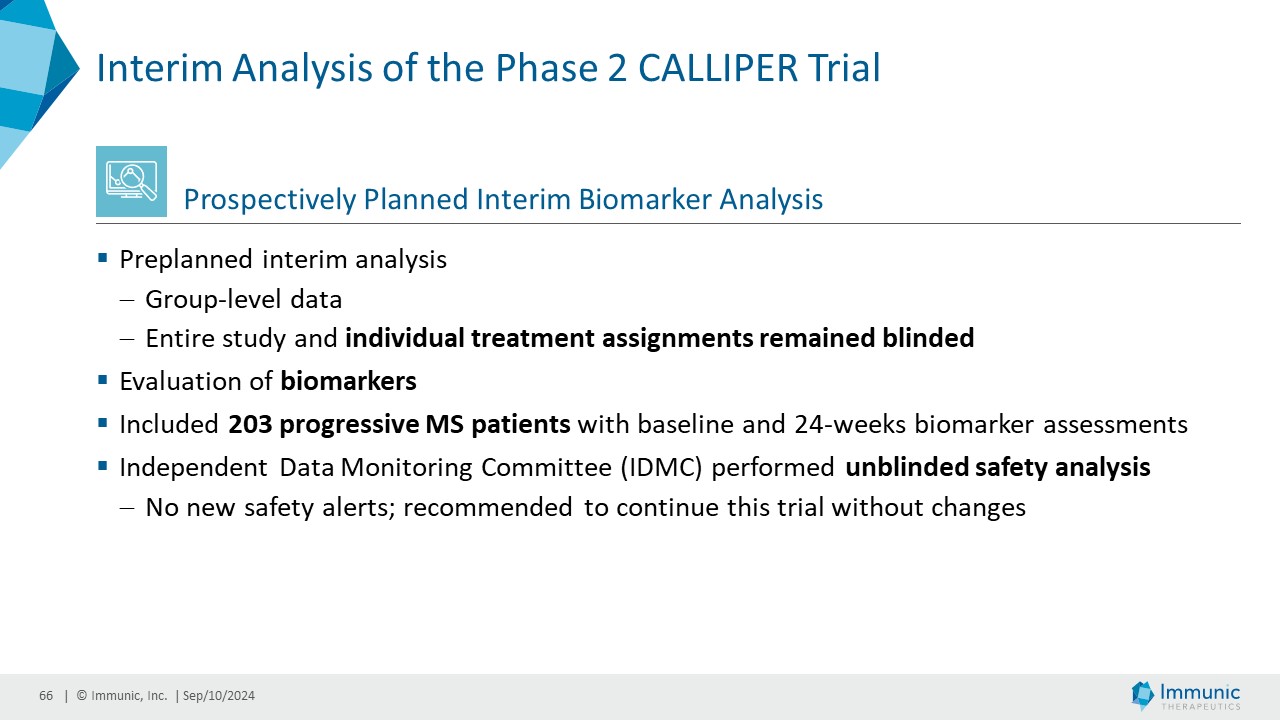 Interim Analysis of the Phase 2 CALLIPER Trial

Prospectively Planned Interim Biomarker Analysis

▪ Preplanned interim analysis
– Group-level data
– Entire study and individual treatment assignments remained blinded

▪ Evaluation of biomarkers

▪ Included 203 progressive MS patients with baseline and 24-weeks biomarker assessments

▪ Independent Data Monitoring Committee (IDMC) performed unblinded safety analysis
– No new safety alerts; recommended to continue this trial without changes

66 | © Immunic, Inc. | Sep/10/2024

Immunic THERAPEUTICS